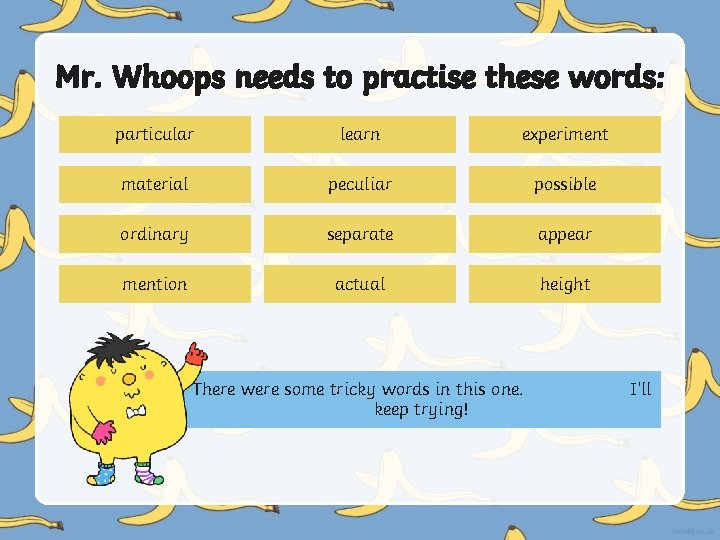 Mr. Whoops needs to practise these words:

| particular | learn | experiment |
|---|---|---|
| material | peculiar | possible |
| ordinary | separate | appear |
| mention | actual | height |

There were some tricky words in this one. I'll keep trying!